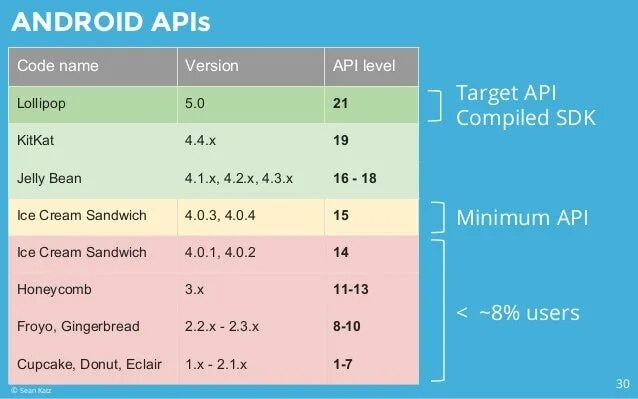 ANDROID APIs

| Code name | Version | API level |
|---|---|---|
| Lollipop | 5.0 | **21** |
| KitKat | 4.4.x | **19** |
| Jelly Bean | 4.1.x, 4.2.x, 4.3.x | **16 - 18** |
| Ice Cream Sandwich | 4.0.3, 4.0.4 | **15** |
| Ice Cream Sandwich | 4.0.1, 4.0.2 | **14** |
| Honeycomb | 3.x | **11-13** |
| Froyo, Gingerbread | 2.2.x - 2.3.x | **8-10** |
| Cupcake, Donut, Eclair | 1.x - 2.1.x | **1-7** |

Target API
Compiled SDK

Minimum API

< ~8% users

© Sean Katz

30